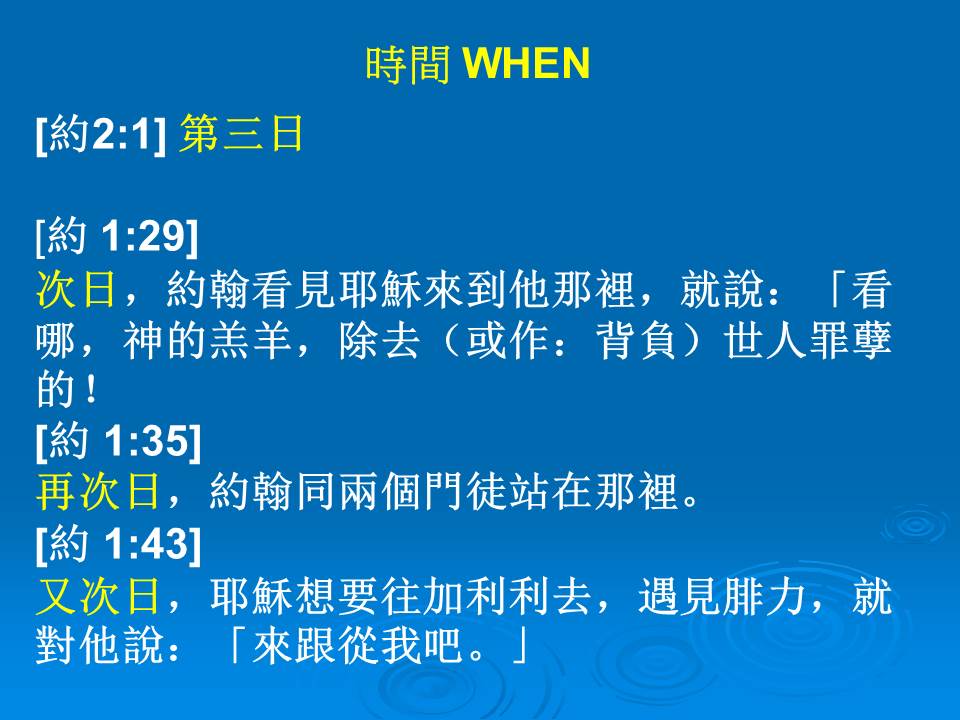 時間 WHEN

[約2:1] 第三日

[約 1:29]
次日，約翰看見耶穌來到他那裡，就說：「看哪，神的羔羊，除去（或作：背負）世人罪孽的！
[約 1:35]
再次日，約翰同兩個門徒站在那裡。
[約 1:43]
又次日，耶穌想要往加利利去，遇見腓力，就對他說：「來跟從我吧。」